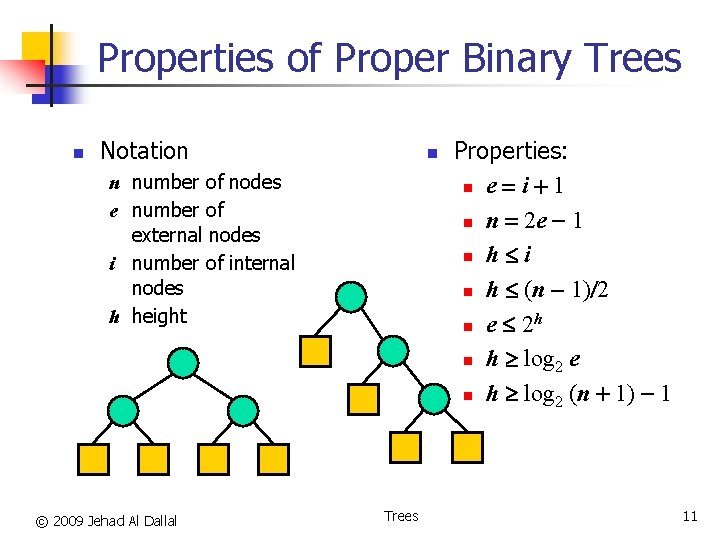 Properties of Proper Binary Trees

Notation
$n$ number of nodes
$e$ number of external nodes
$i$ number of internal nodes
$h$ height

Properties:
$e = i + 1$
$n = 2e - 1$
$h \leq i$
$h \leq (n - 1)/2$
$e \leq 2^h$
$h \geq \log_2 e$
$h \geq \log_2 (n + 1) - 1$

© 2009 Jehad Al Dallal
Trees
11